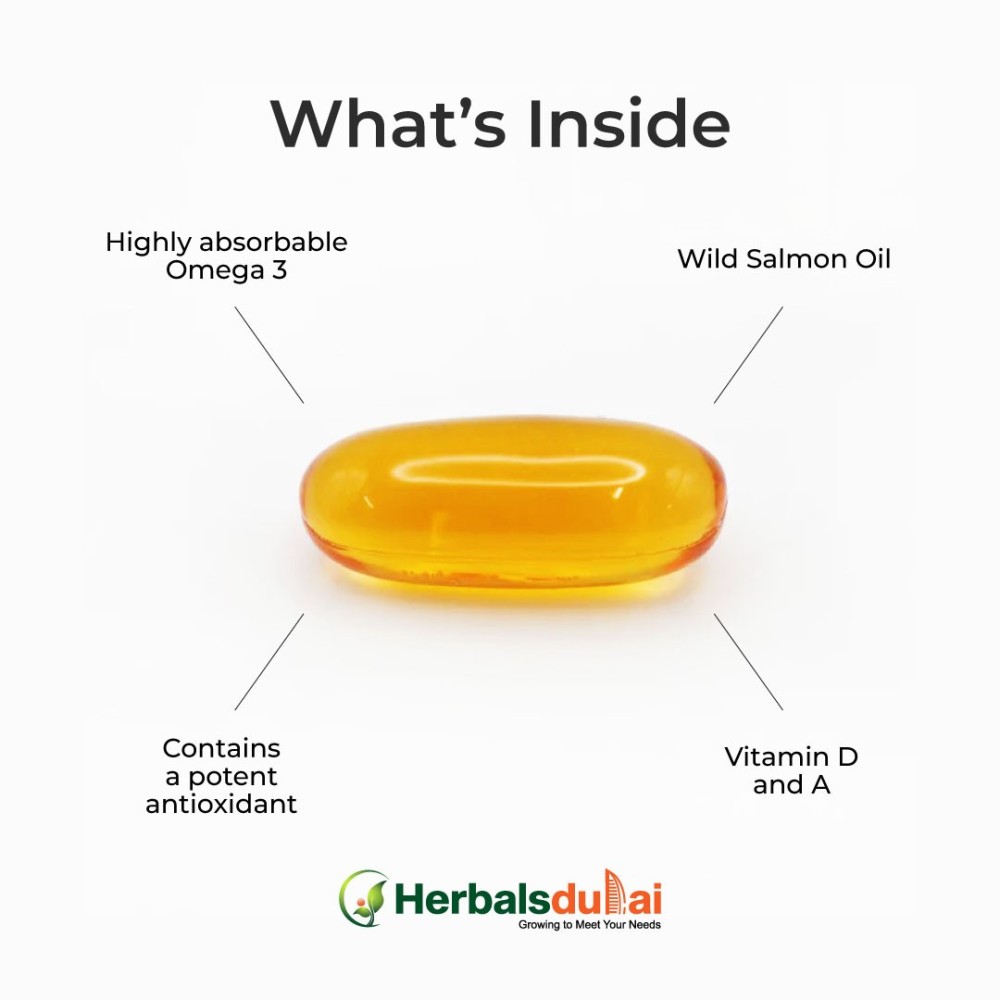 What's Inside

Highly absorbable Omega 3

Wild Salmon Oil

Contains a potent antioxidant

Vitamin D and A

Herbalsdubai
Growing to Meet Your Needs